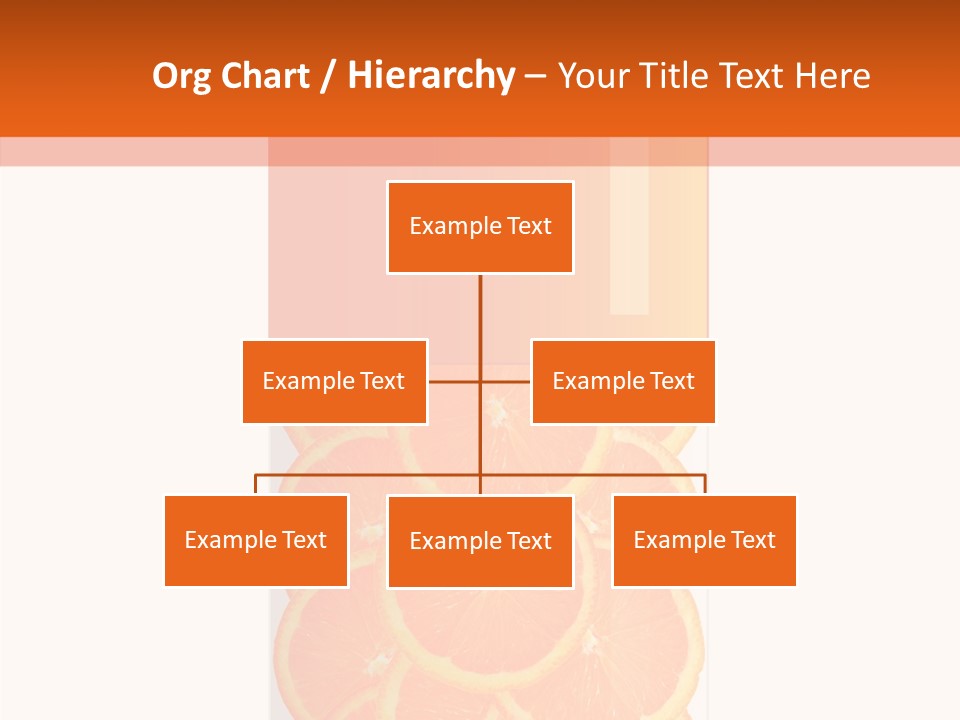 Org Chart / Hierarchy – Your Title Text Here

Example Text

Example Text

Example Text

Example Text

Example Text

Example Text